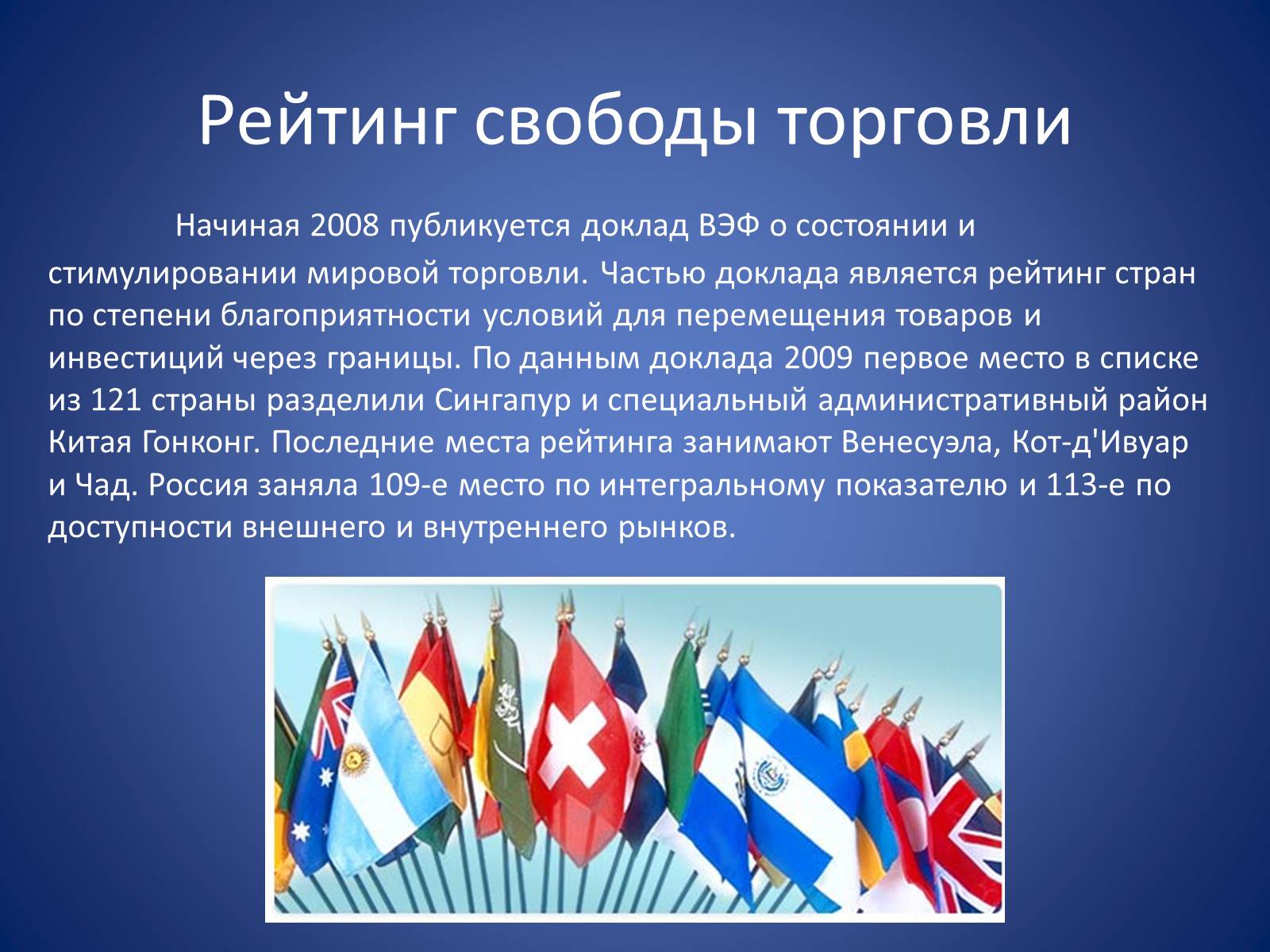 Рейтинг свободы торговли

Начиная 2008 публикуется доклад ВЭФ о состоянии и стимулировании мировой торговли. Частью доклада является рейтинг стран по степени благоприятности условий для перемещения товаров и инвестиций через границы. По данным доклада 2009 первое место в списке из 121 страны разделили Сингапур и специальный административный район Китая Гонконг. Последние места рейтинга занимают Венесуэла, Кот-д'Ивуар и Чад. Россия заняла 109-е место по интегральному показателю и 113-е по доступности внешнего и внутреннего рынков.